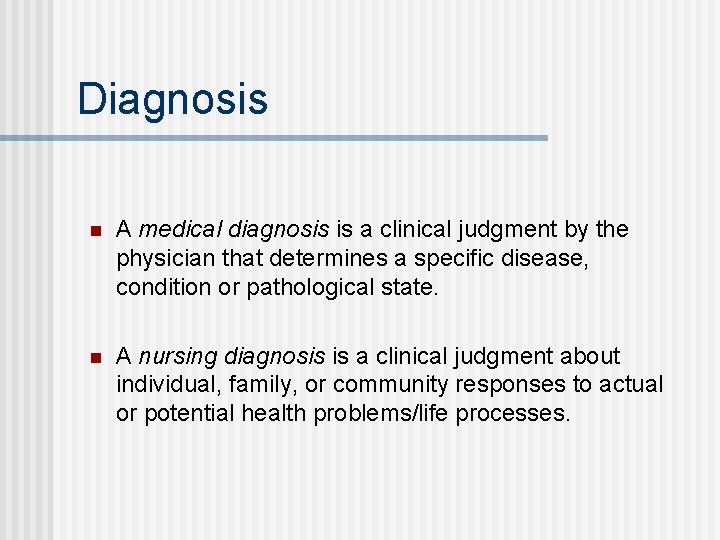 Diagnosis

• A medical diagnosis is a clinical judgment by the physician that determines a specific disease, condition or pathological state.

• A nursing diagnosis is a clinical judgment about individual, family, or community responses to actual or potential health problems/life processes.